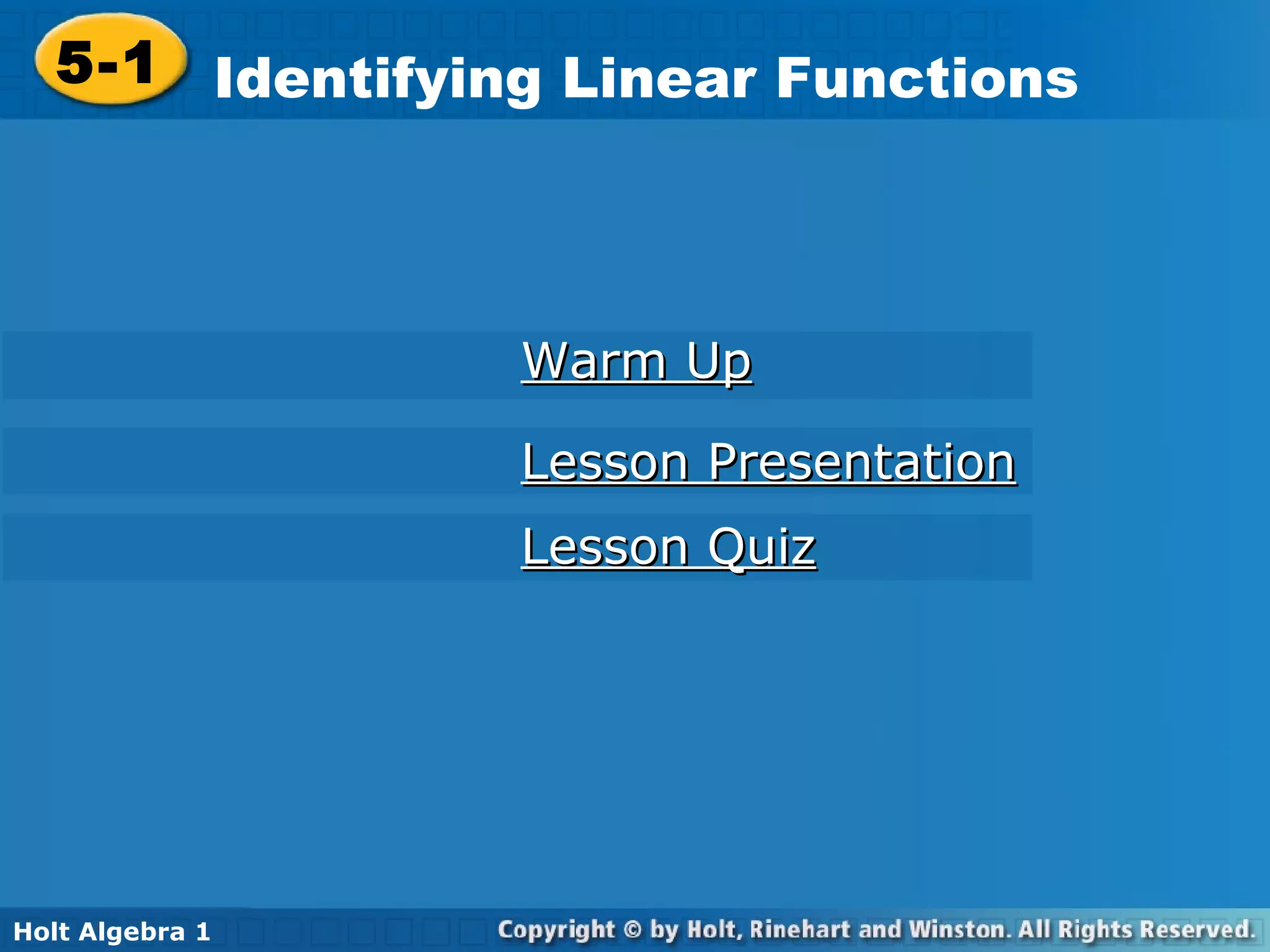 5-1 Identifying Linear Functions

Warm Up

Lesson Presentation

Lesson Quiz

Holt Algebra 1

Copyright © by Holt, Rinehart and Winston. All Rights Reserved.